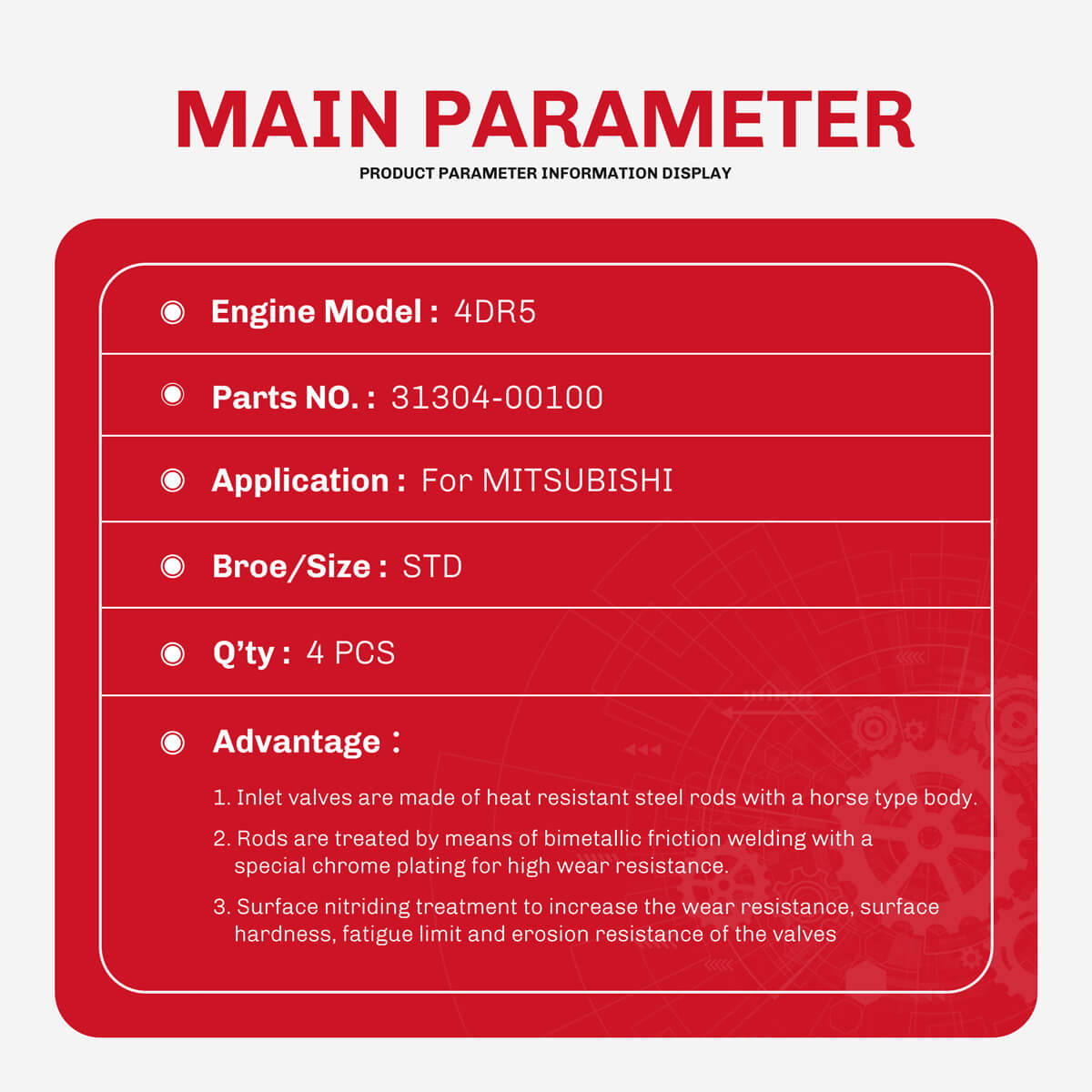 MAIN PARAMETER

PRODUCT PARAMETER INFORMATION DISPLAY

Engine Model : 4DR5

Parts NO. : 31304-00100

Application : For MITSUBISHI

Broe/Size : STD

Q'ty : 4 PCS

Advantage :

1. Inlet valves are made of heat resistant steel rods with a horse type body.

2. Rods are treated by means of bimetallic friction welding with a special chrome plating for high wear resistance.

3. Surface nitriding treatment to increase the wear resistance, surface hardness, fatigue limit and erosion resistance of the valves